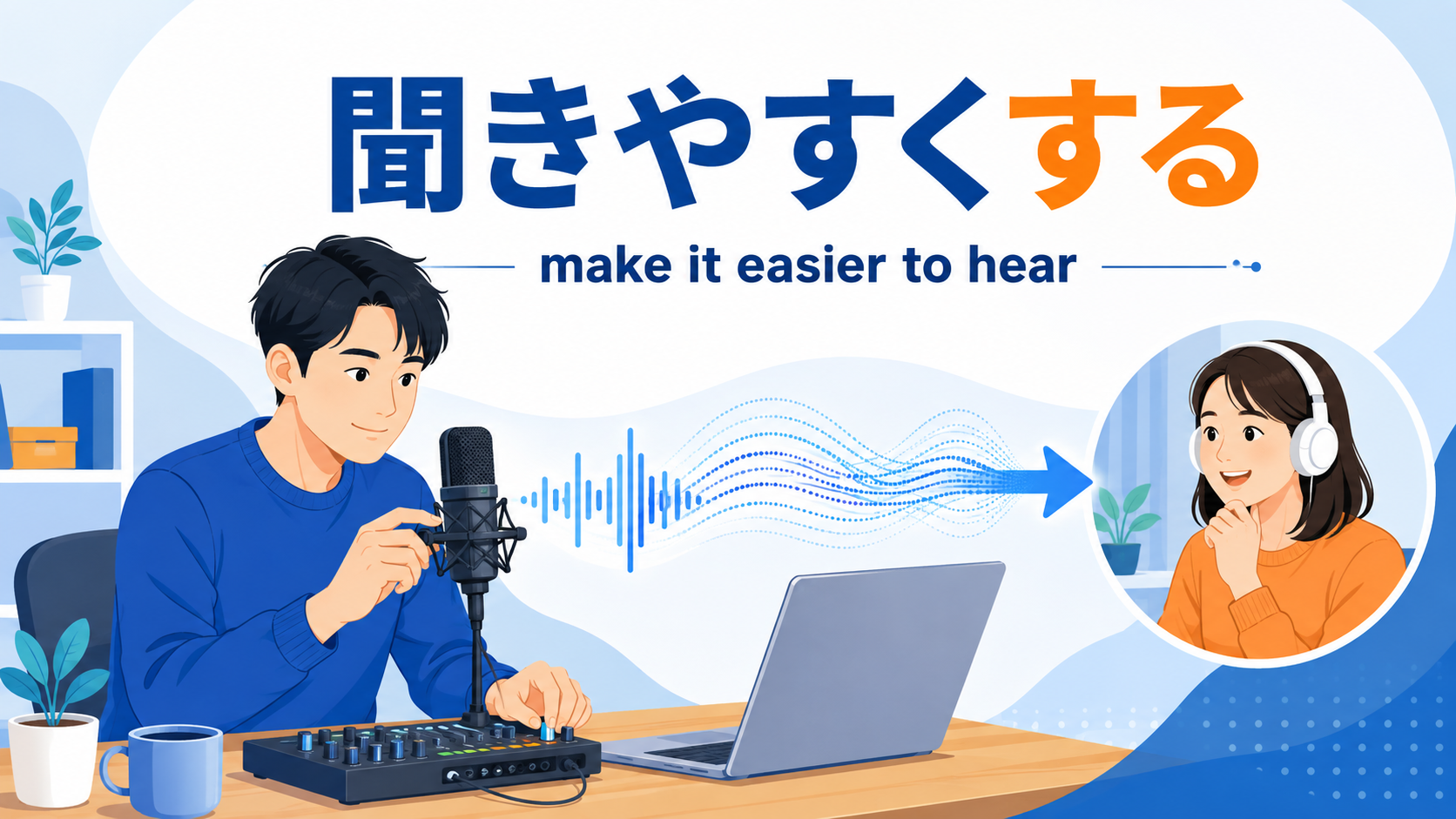 聞きやすくする

make it easier to hear